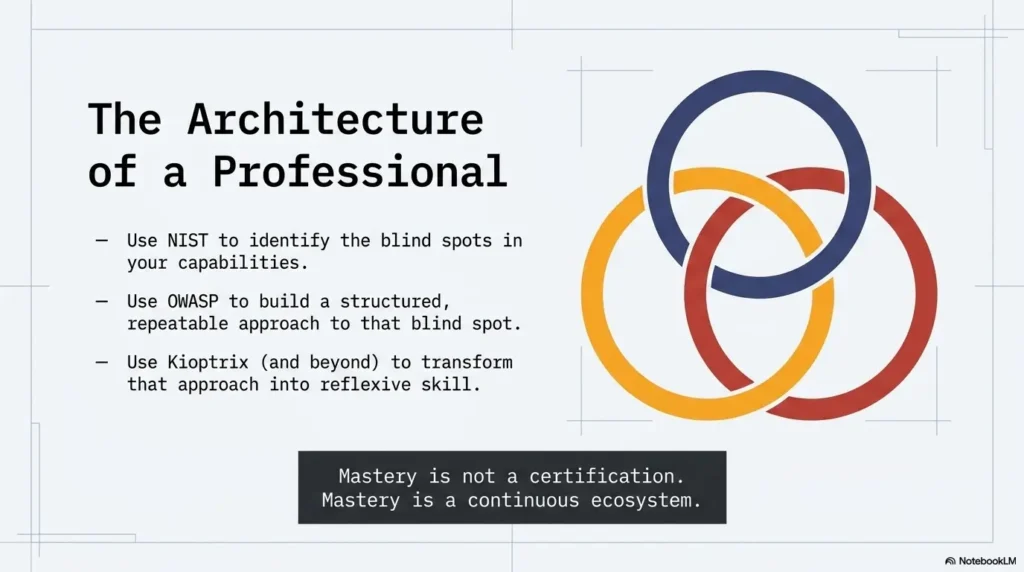 The Architecture of a Professional

— Use NIST to identify the blind spots in your capabilities.

— Use OWASP to build a structured, repeatable approach to that blind spot.

— Use Kioptrix (and beyond) to transform that approach into reflexive skill.

Mastery is not a certification.
Mastery is a continuous ecosystem.

NotebookLM